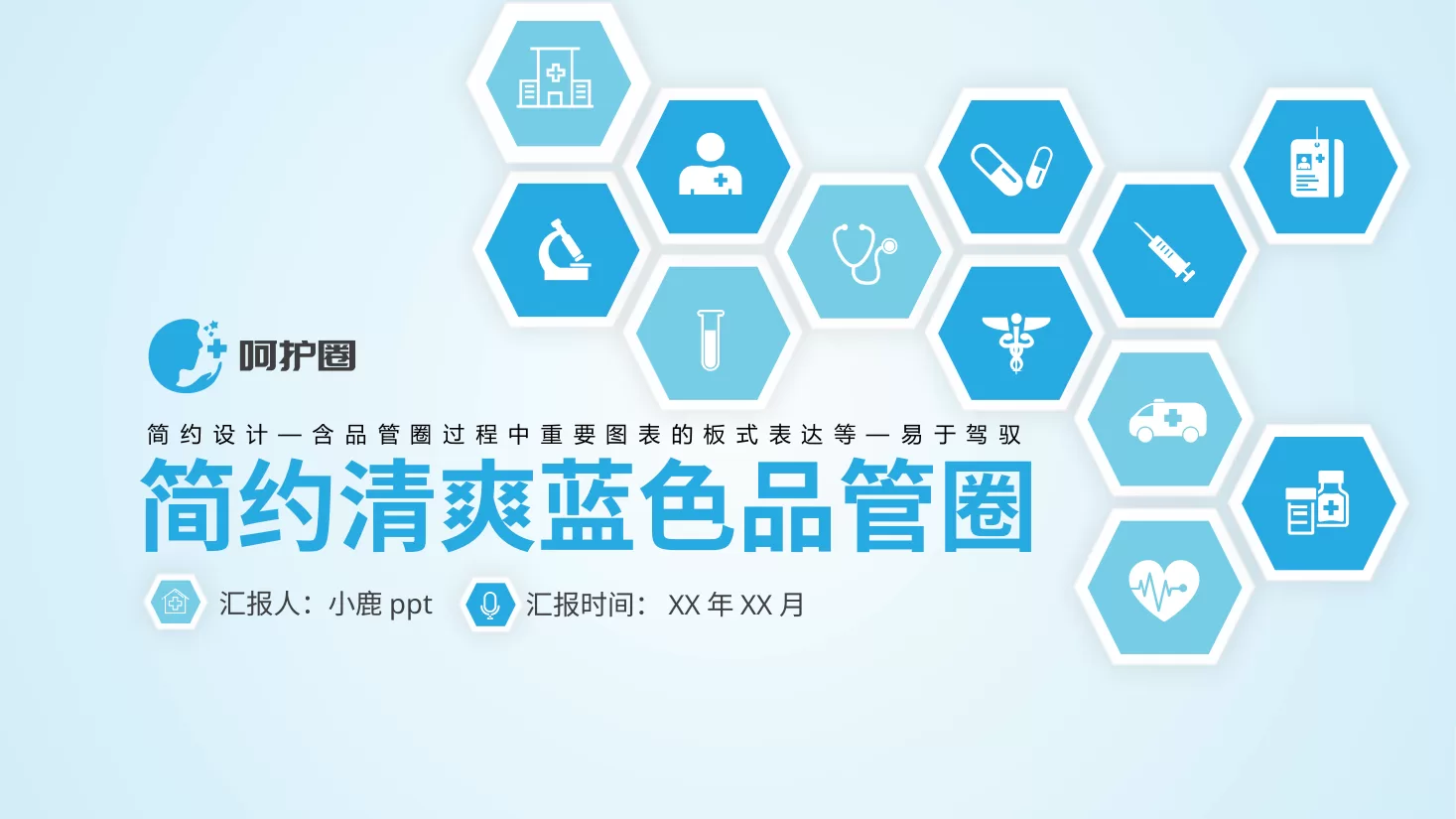 呵护圈

简约设计—含品管圈过程中重要图表的板式表达等—易于驾驭

简约清爽蓝色品管圈

汇报人：小鹿 ppt　汇报时间： XX 年 XX 月